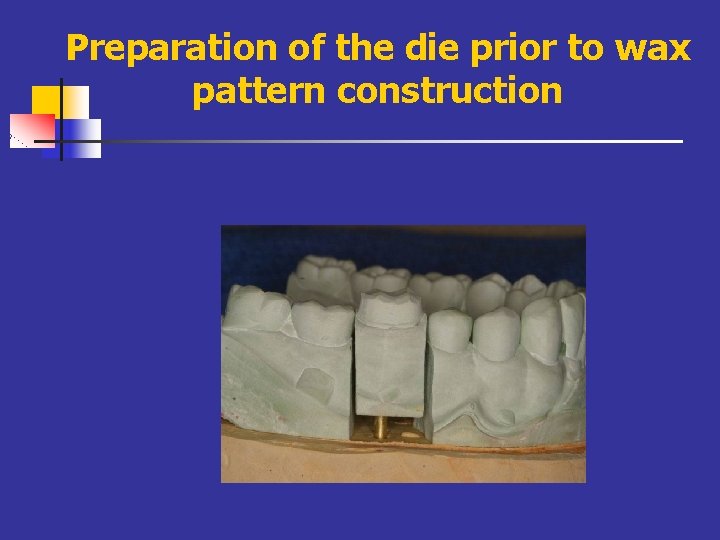 Preparation of the die prior to wax pattern construction